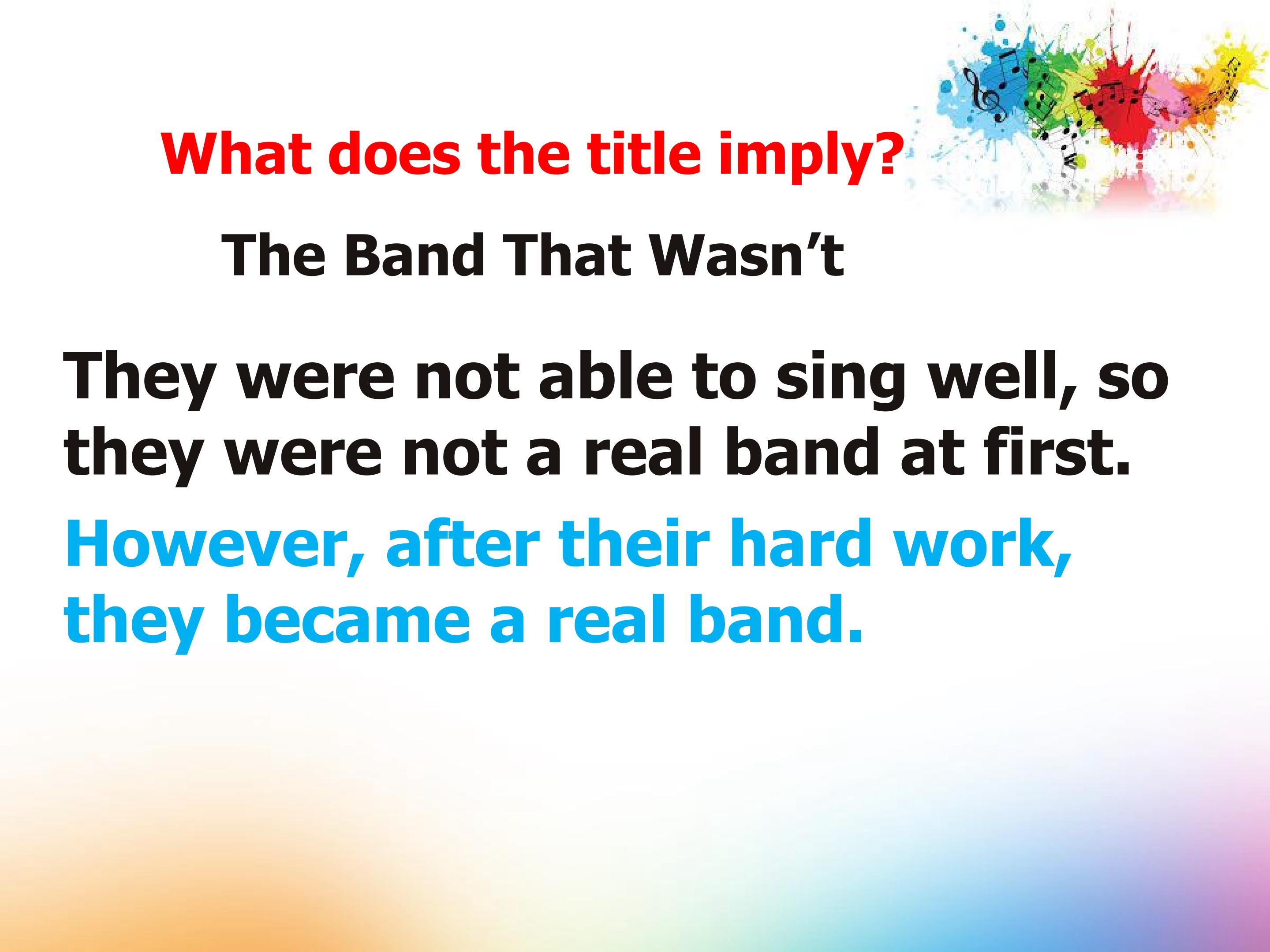 What does the title imply?

The Band That Wasn’t

They were not able to sing well, so they were not a real band at first.

However, after their hard work, they became a real band.